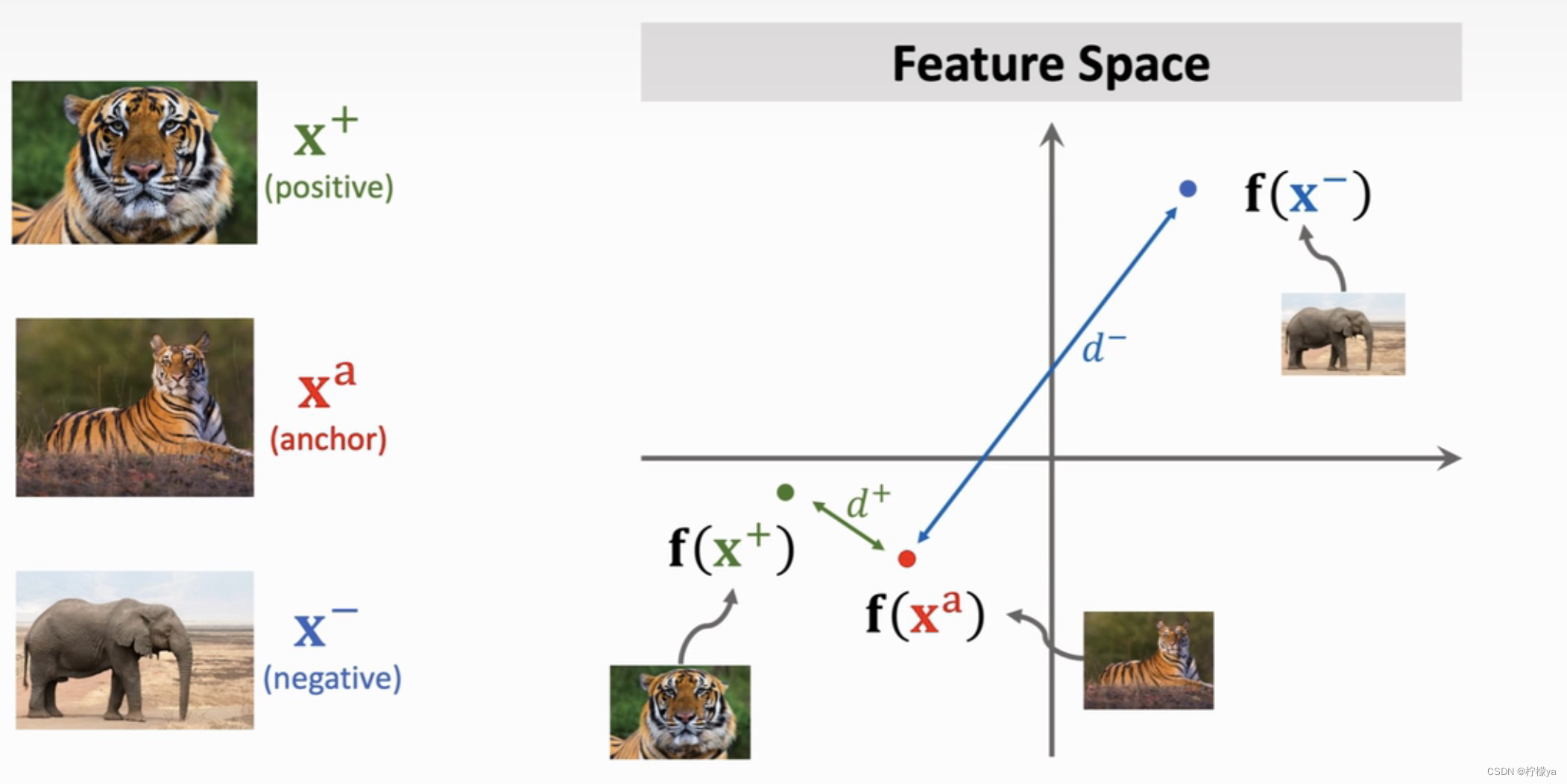 $\mathbf{x}^+$
(positive)

$\mathbf{x}^a$
(anchor)

$\mathbf{x}^-$
(negative)

Feature Space

$\mathbf{f}(\mathbf{x}^-)$

$d^-$

$d^+$

$\mathbf{f}(\mathbf{x}^+)$

$\mathbf{f}(\mathbf{x}^a)$

CSDN @柠檬ya